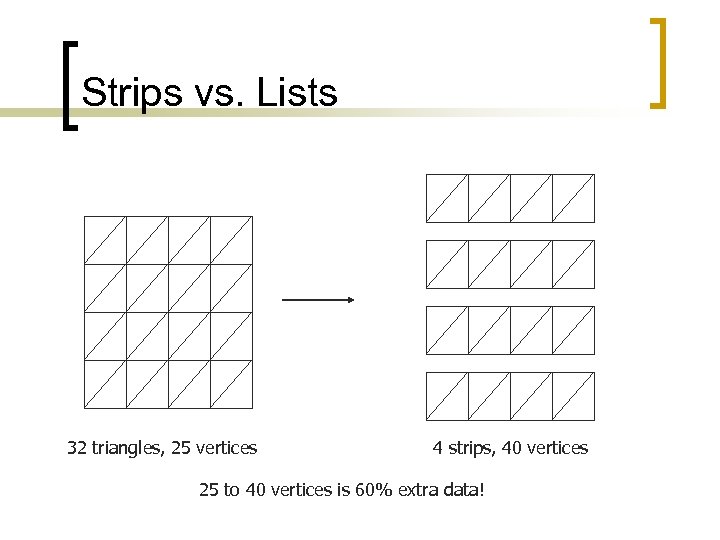 Strips vs. Lists

32 triangles, 25 vertices

4 strips, 40 vertices

25 to 40 vertices is 60% extra data!